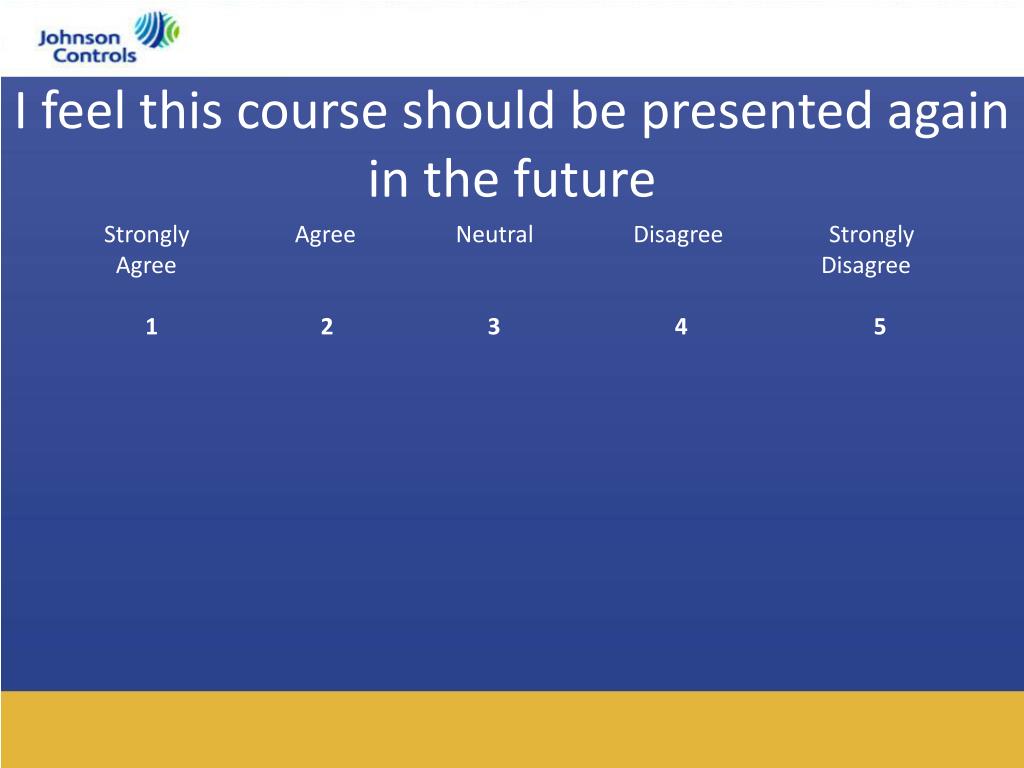 Johnson Controls

I feel this course should be presented again in the future

| Strongly Agree | Agree | Neutral | Disagree | Strongly Disagree |
|---|---|---|---|---|
| 1 | 2 | 3 | 4 | 5 |